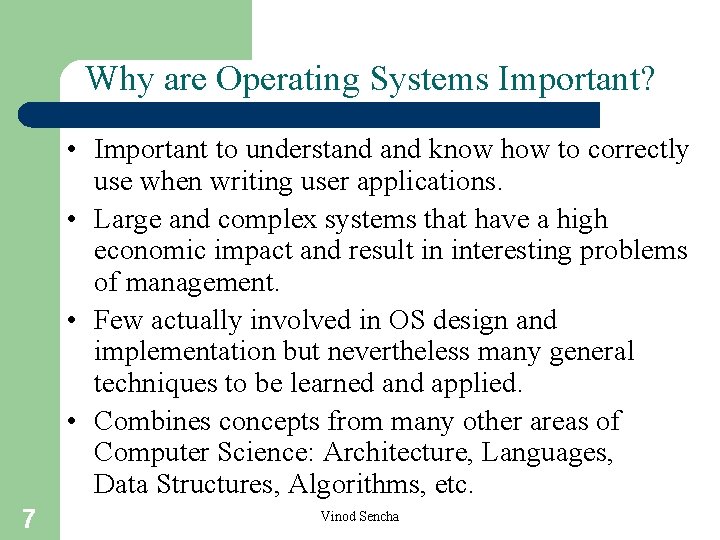 Why are Operating Systems Important?

• Important to understand and know how to correctly use when writing user applications.

• Large and complex systems that have a high economic impact and result in interesting problems of management.

• Few actually involved in OS design and implementation but nevertheless many general techniques to be learned and applied.

• Combines concepts from many other areas of Computer Science: Architecture, Languages, Data Structures, Algorithms, etc.

7

Vinod Sencha